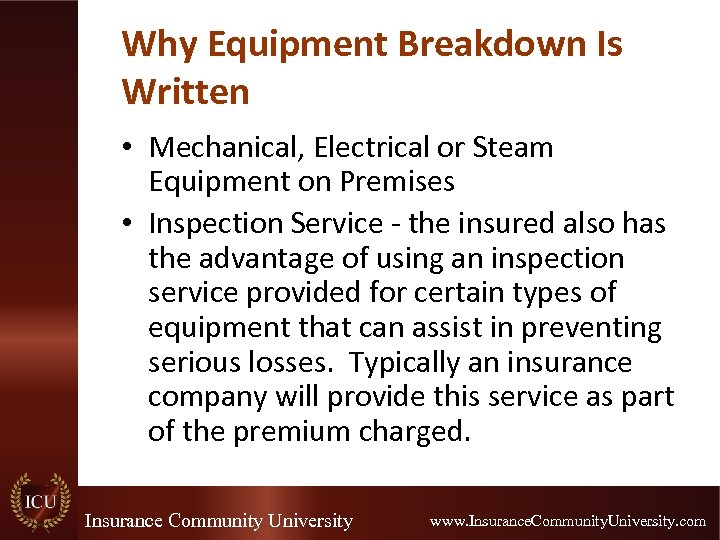 Why Equipment Breakdown Is Written

• Mechanical, Electrical or Steam Equipment on Premises
• Inspection Service - the insured also has the advantage of using an inspection service provided for certain types of equipment that can assist in preventing serious losses. Typically an insurance company will provide this service as part of the premium charged.

ICU
Insurance Community University
www.InsuranceCommunityUniversity.com